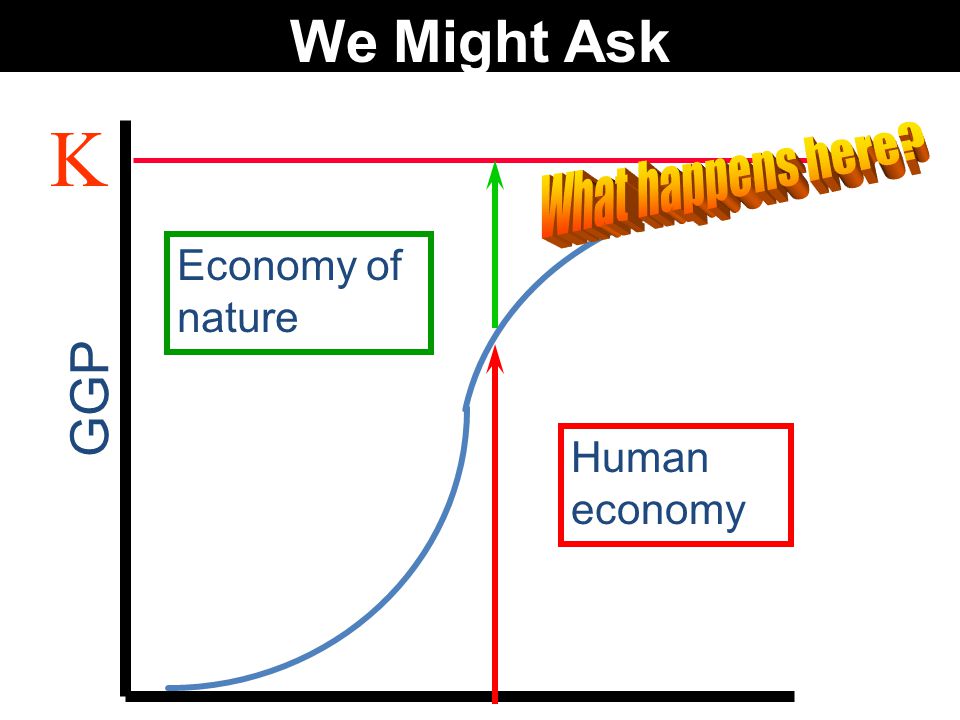 We Might Ask

K

What happens here?

Economy of nature

GGP

Human economy